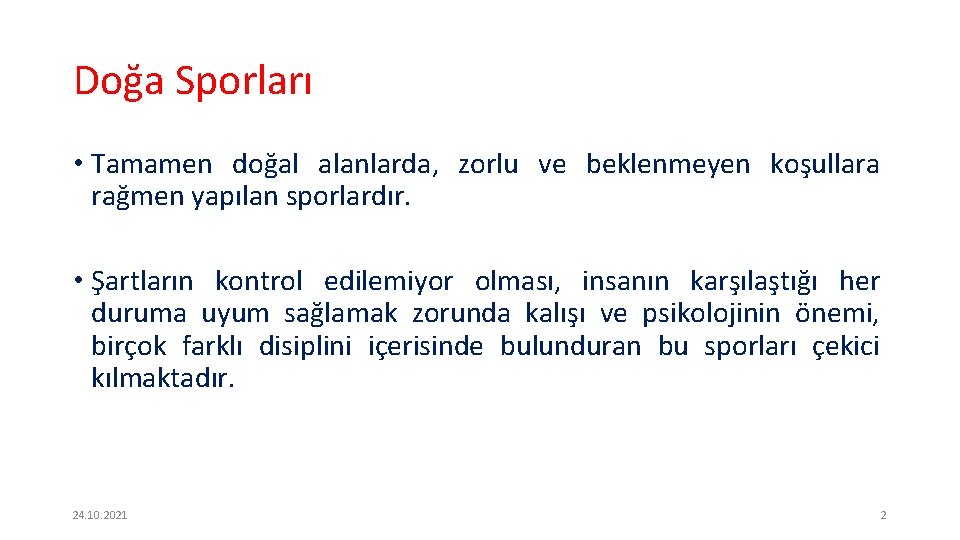 Doğa Sporları

• Tamamen doğal alanlarda, zorlu ve beklenmeyen koşullara rağmen yapılan sporlardır.

• Şartların kontrol edilemiyor olması, insanın karşılaştığı her duruma uyum sağlamak zorunda kalışı ve psikolojinin önemi, birçok farklı disiplini içerisinde bulunduran bu sporları çekici kılmaktadır.

24.10.2021

2